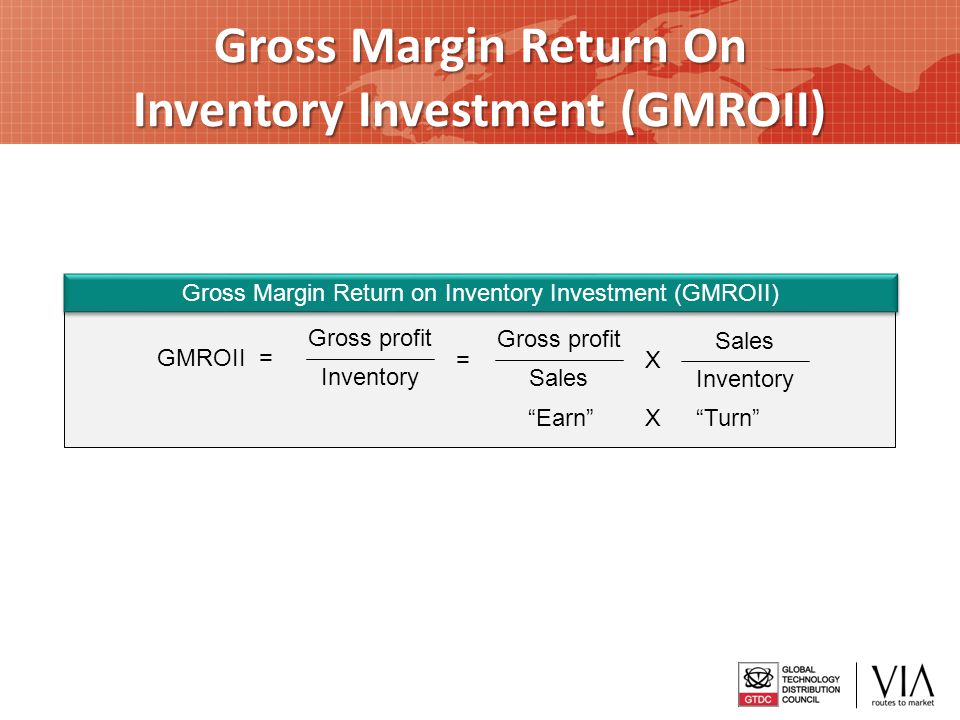 Gross Margin Return On Inventory Investment (GMROII)

Gross Margin Return on Inventory Investment (GMROII)

$\text{GMROII} = \frac{\text{Gross profit}}{\text{Inventory}} = \frac{\text{Gross profit}}{\text{Sales}} \times \frac{\text{Sales}}{\text{Inventory}}$

“Earn” X “Turn”

GTDC GLOBAL TECHNOLOGY DISTRIBUTION COUNCIL

VIA routes to market